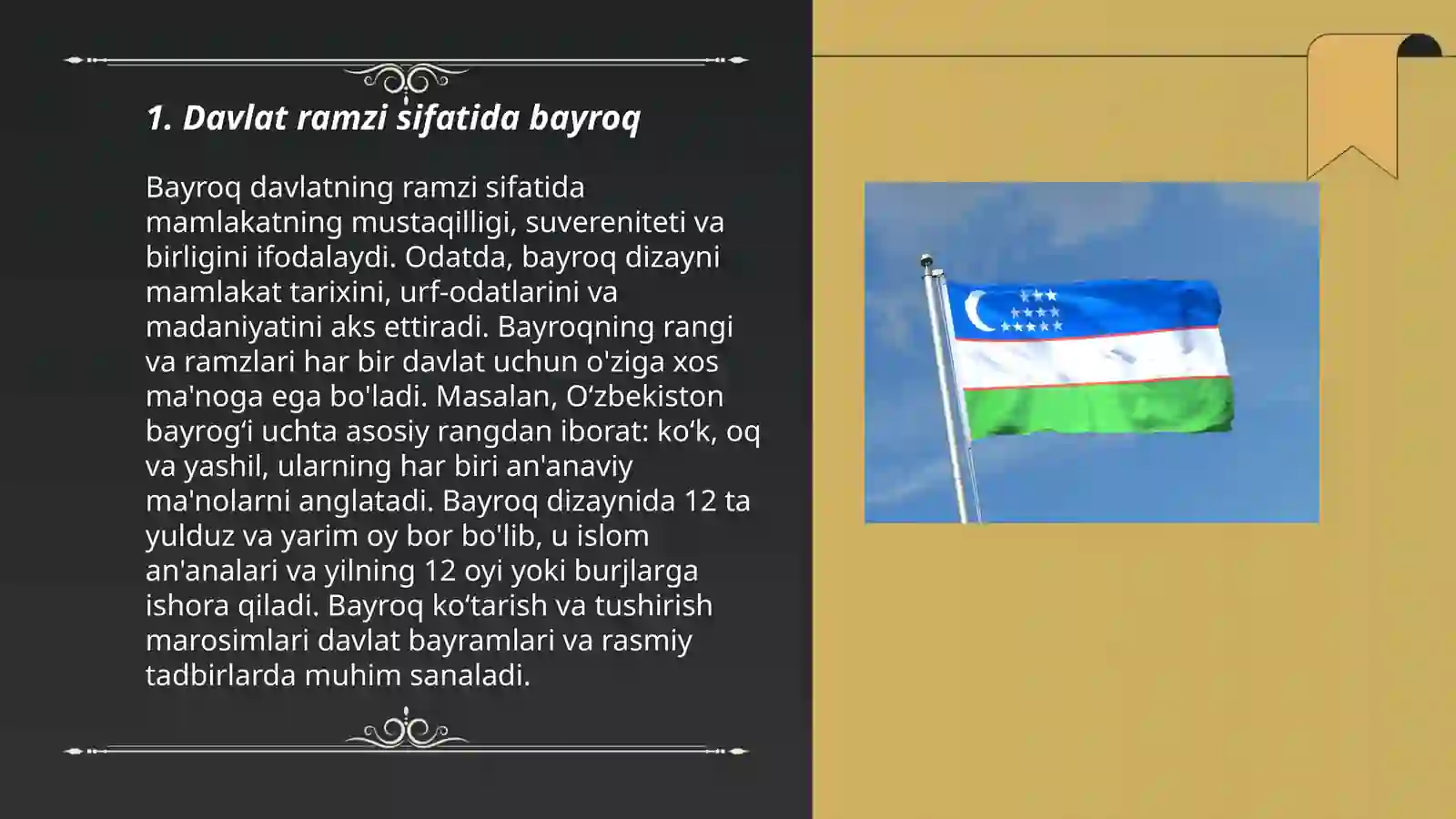 1. Davlat ramzi sifatida bayroq

Bayroq davlatning ramzi sifatida mamlakatning mustaqilligi, suvereniteti va birligini ifodalaydi. Odatda, bayroq dizayni mamlakat tarixini, urf-odatlarini va madaniyatini aks ettiradi. Bayroqning rangi va ramzlari har bir davlat uchun o'ziga xos ma'noga ega bo'ladi. Masalan, O‘zbekiston bayrog‘i uchta asosiy rangdan iborat: ko‘k, oq va yashil, ularning har biri an'anaviy ma'nolarni anglatadi. Bayroq dizaynida 12 ta yulduz va yarim oy bor bo'lib, u islom an'analari va yilning 12 oyi yoki burjlarga ishora qiladi. Bayroq ko‘tarish va tushirish marosimlari davlat bayramlari va rasmiy tadbirlarda muhim sanaladi.